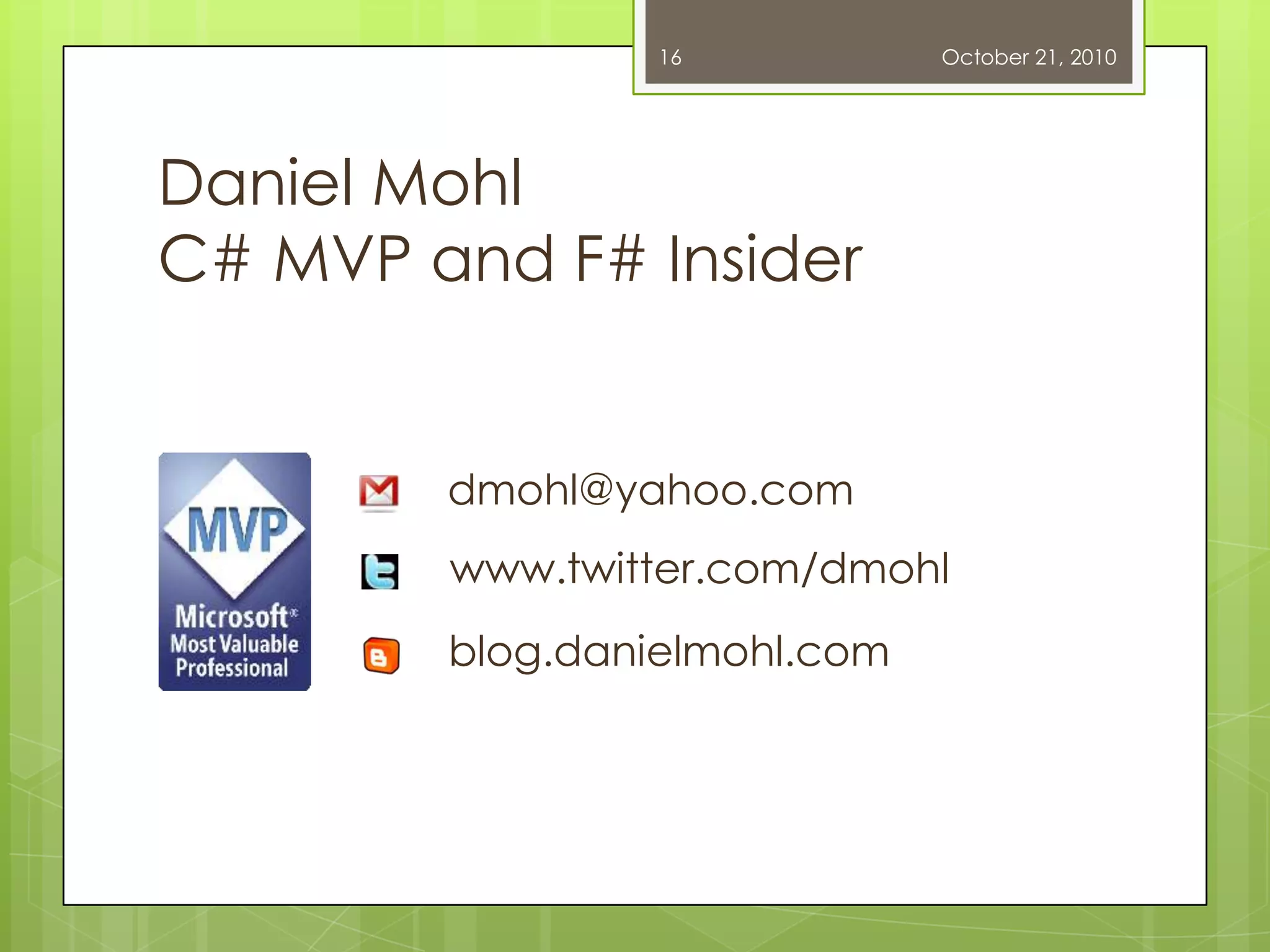 16

October 21, 2010

Daniel Mohl
C# MVP and F# Insider

MVP
Microsoft®
Most Valuable
Professional

dmohl@yahoo.com

www.twitter.com/dmohl

blog.danielmohl.com